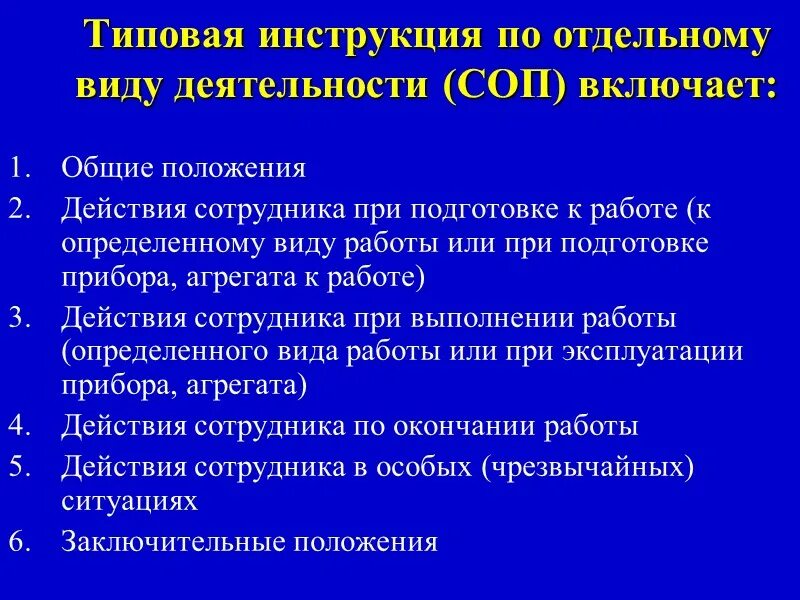 Типовая инструкция по отдельному виду деятельности (СОП) включает:

1. Общие положения
2. Действия сотрудника при подготовке к работе (к определенному виду работы или при подготовке прибора, агрегата к работе)
3. Действия сотрудника при выполнении работы (определенного вида работы или при эксплуатации прибора, агрегата)
4. Действия сотрудника по окончании работы
5. Действия сотрудника в особых (чрезвычайных) ситуациях
6. Заключительные положения